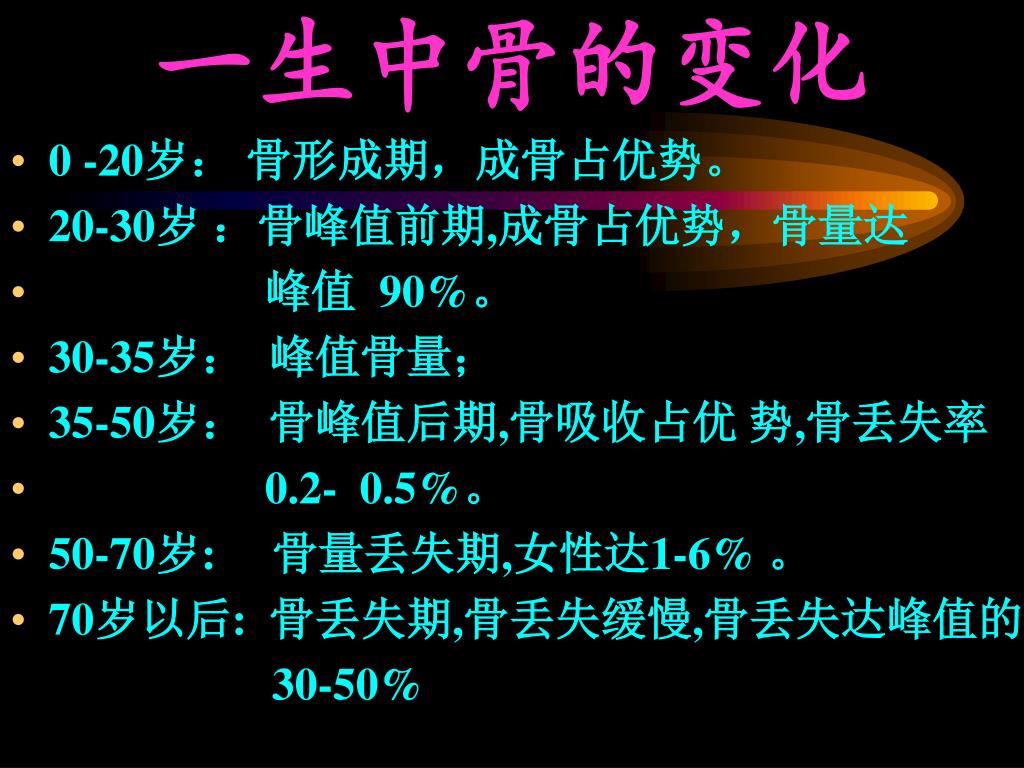 一生中骨的变化

• 0 -20岁： 骨形成期，成骨占优势。
• 20-30岁 ：骨峰值前期,成骨占优势，骨量达
• 峰值 90％。
• 30-35岁： 峰值骨量；
• 35-50岁： 骨峰值后期,骨吸收占优 势,骨丢失率
• 0.2- 0.5％。
• 50-70岁: 骨量丢失期,女性达1-6％ 。
• 70岁以后: 骨丢失期,骨丢失缓慢,骨丢失达峰值的 30-50％